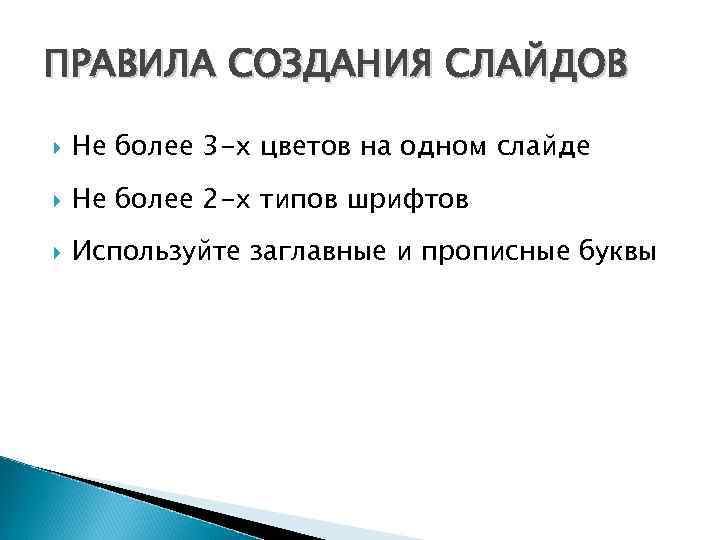 ПРАВИЛА СОЗДАНИЯ СЛАЙДОВ

Не более 3-х цветов на одном слайде

Не более 2-х типов шрифтов

Используйте заглавные и прописные буквы